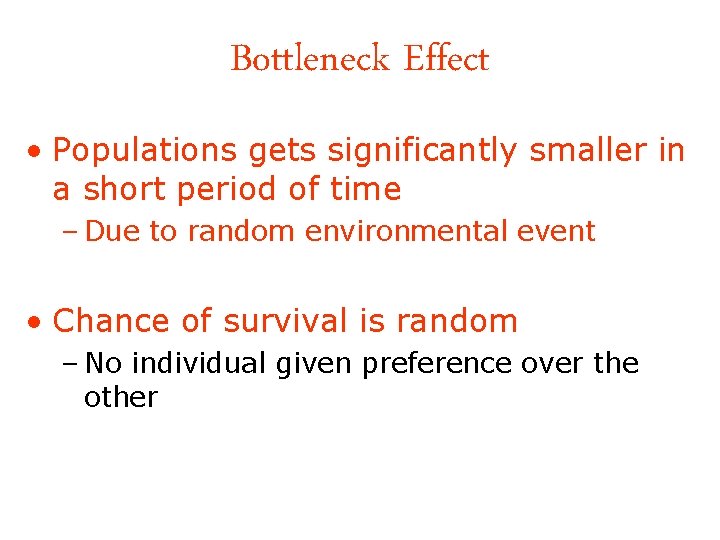 Bottleneck Effect

• Populations gets significantly smaller in a short period of time
– Due to random environmental event

• Chance of survival is random
– No individual given preference over the other